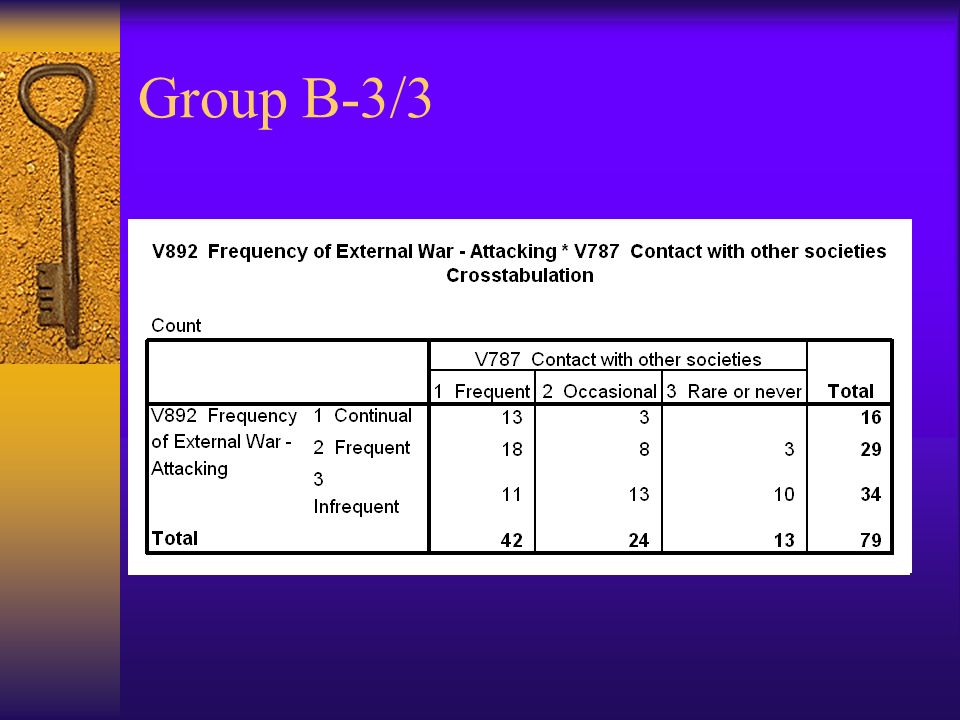 Group B-3/3

V892 Frequency of External War - Attacking * V787 Contact with other societies Crosstabulation

Count

| | | V787 Contact with other societies | | | |
|---|---|---|---|---|---|
| | | 1 Frequent | 2 Occasional | 3 Rare or never | Total |
| V892 Frequency of External War - Attacking | 1 Continual | 13 | 3 | | 16 |
| | 2 Frequent | 18 | 8 | 3 | 29 |
| | 3 Infrequent | 11 | 13 | 10 | 34 |
| Total | | 42 | 24 | 13 | 79 |